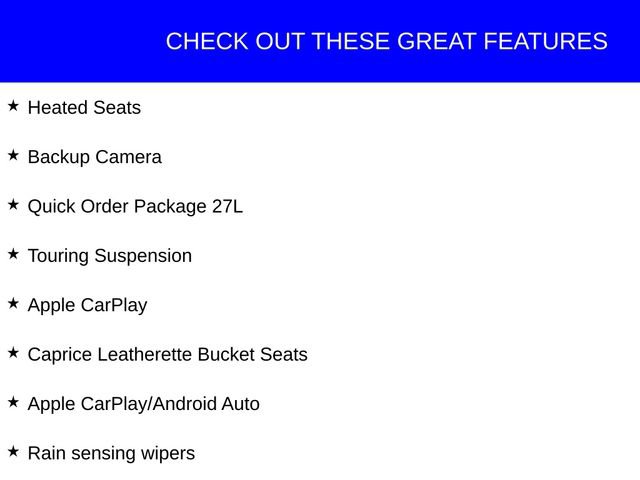 CHECK OUT THESE GREAT FEATURES

★ Heated Seats

★ Backup Camera

★ Quick Order Package 27L

★ Touring Suspension

★ Apple CarPlay

★ Caprice Leatherette Bucket Seats

★ Apple CarPlay/Android Auto

★ Rain sensing wipers